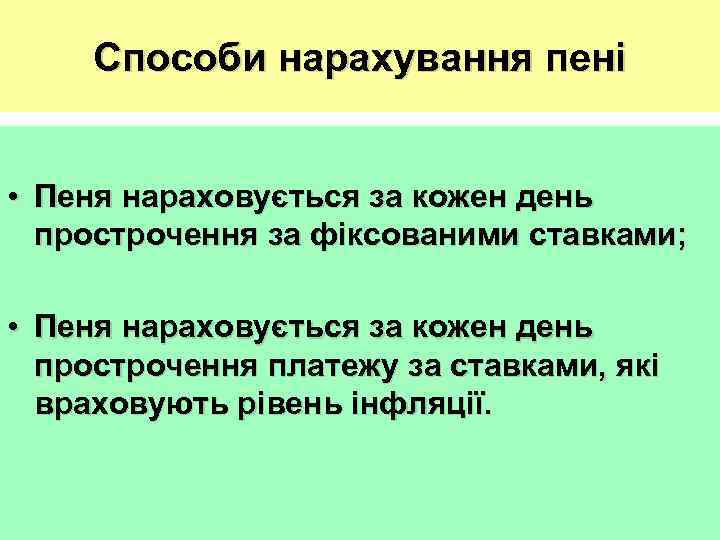 Способи нарахування пені

• Пеня нараховується за кожен день прострочення за фіксованими ставками;

• Пеня нараховується за кожен день прострочення платежу за ставками, які враховують рівень інфляції.